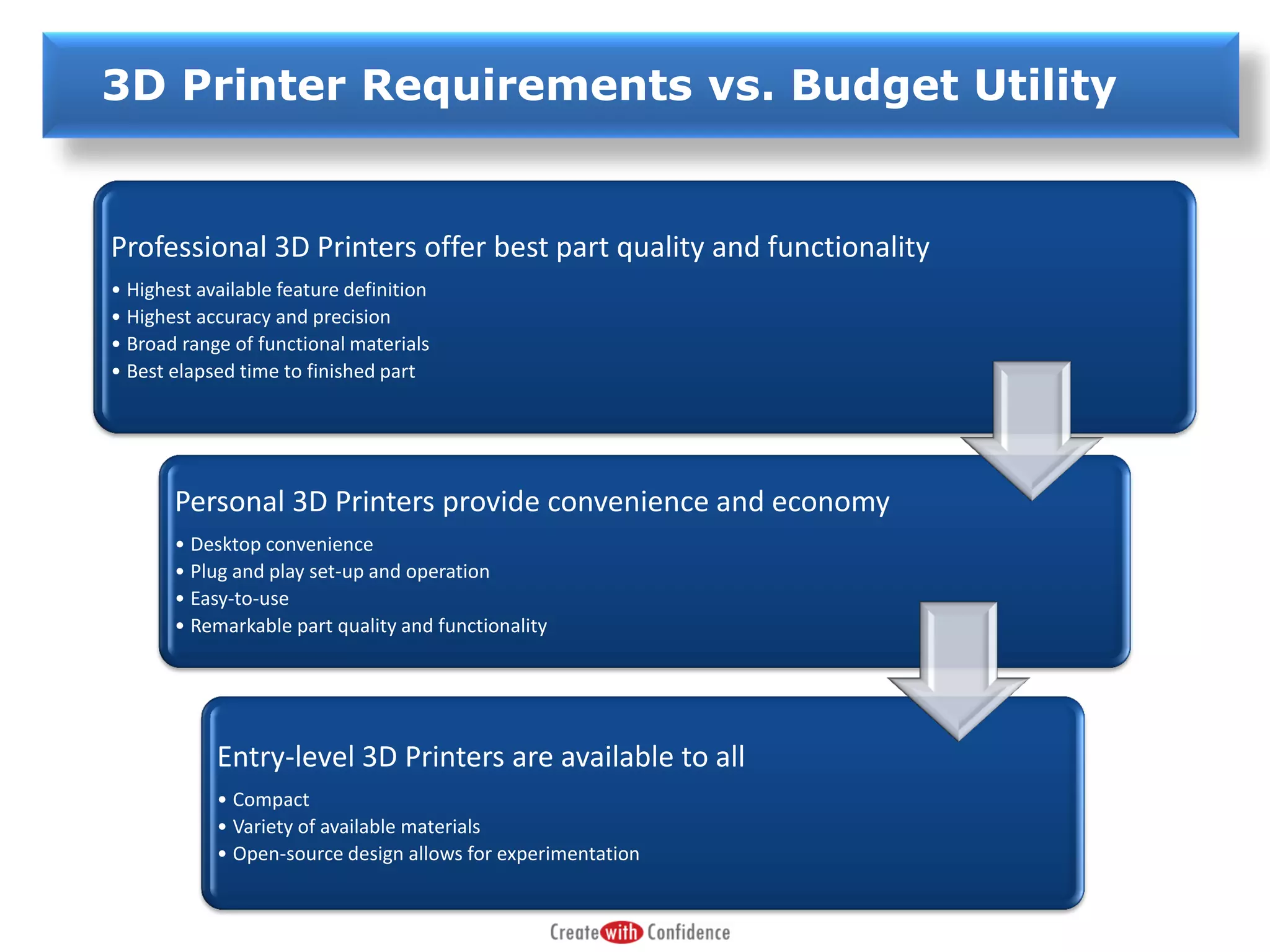 3D Printer Requirements vs. Budget Utility

Professional 3D Printers offer best part quality and functionality

• Highest available feature definition
• Highest accuracy and precision
• Broad range of functional materials
• Best elapsed time to finished part

Personal 3D Printers provide convenience and economy

• Desktop convenience
• Plug and play set-up and operation
• Easy-to-use
• Remarkable part quality and functionality

Entry-level 3D Printers are available to all

• Compact
• Variety of available materials
• Open-source design allows for experimentation

Create with Confidence